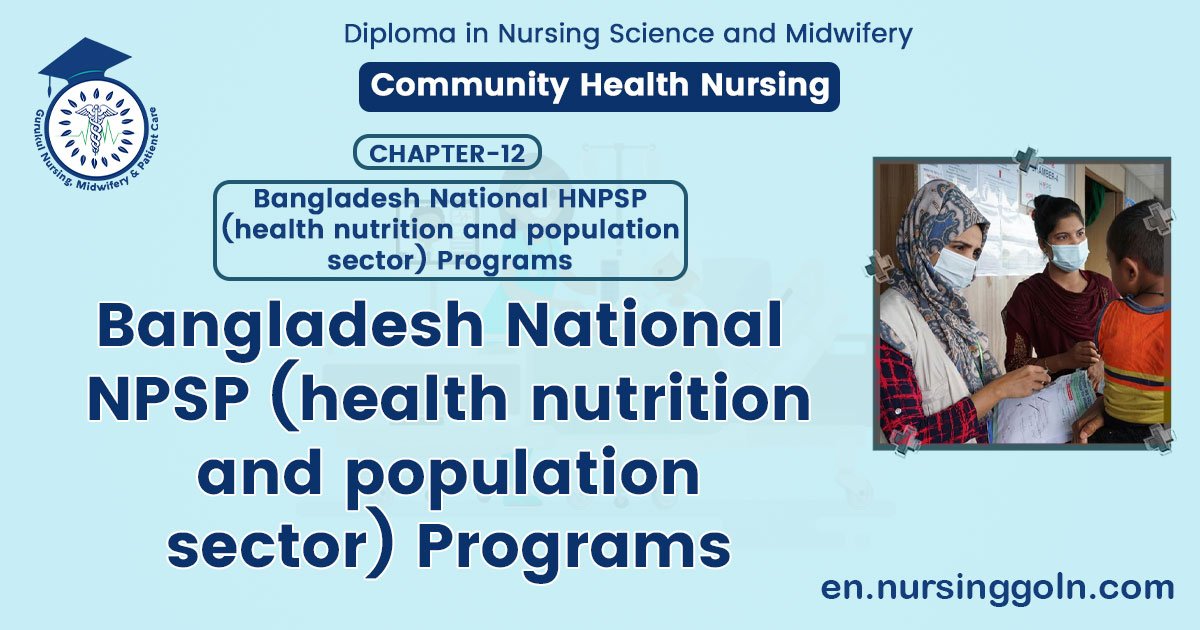 Gurukul Nursing, Midwifery & Patient Care

Diploma in Nursing Science and Midwifery

Community Health Nursing

CHAPTER-12

Bangladesh National HNPSP (health nutrition and population sector) Programs

Bangladesh National NPSP (health nutrition and population sector) Programs

en.nursinggoln.com